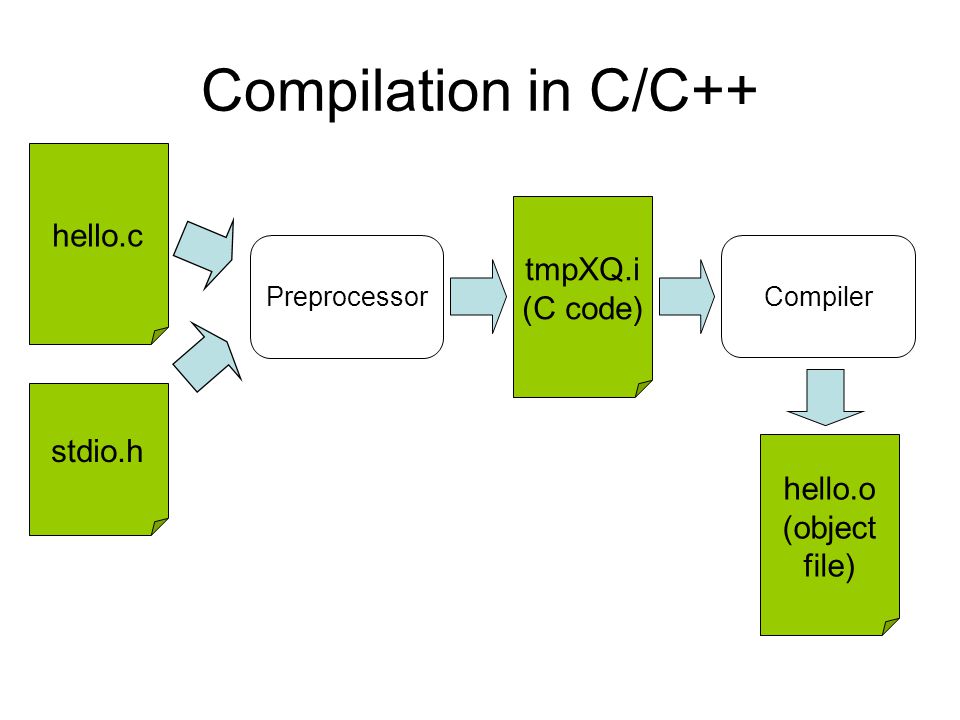 Compilation in C/C++

hello.c

stdio.h

Preprocessor

tmpXQ.i
(C code)

Compiler

hello.o
(object
file)